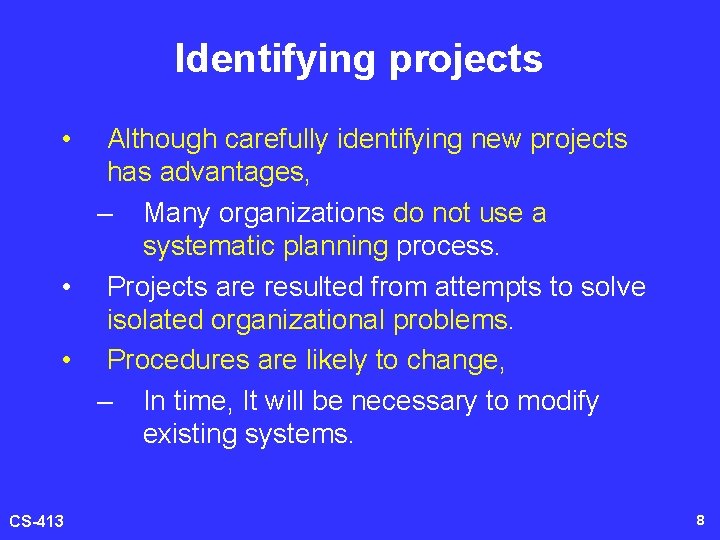 Identifying projects

• Although carefully identifying new projects has advantages,

– Many organizations do not use a systematic planning process.

• Projects are resulted from attempts to solve isolated organizational problems.

• Procedures are likely to change,

– In time, It will be necessary to modify existing systems.

CS-413

8